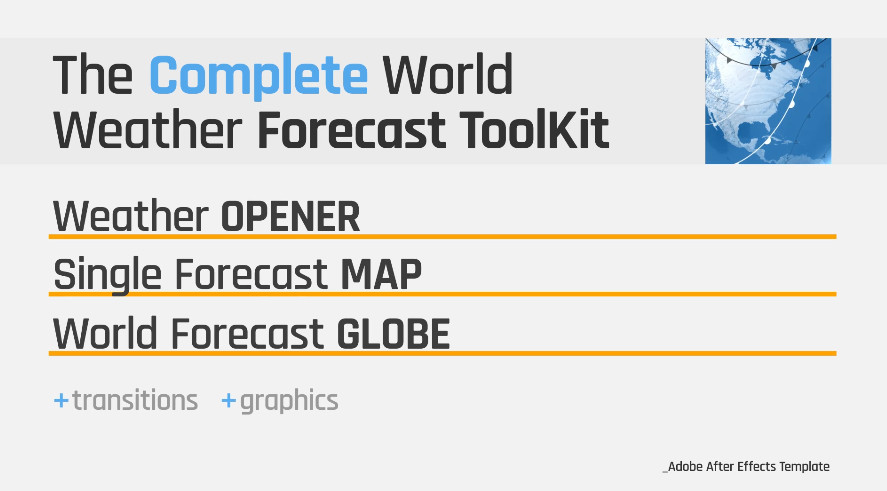 The Complete World Weather Forecast ToolKit

Weather OPENER

Single Forecast MAP

World Forecast GLOBE

+transitions +graphics

_Adobe After Effects Template